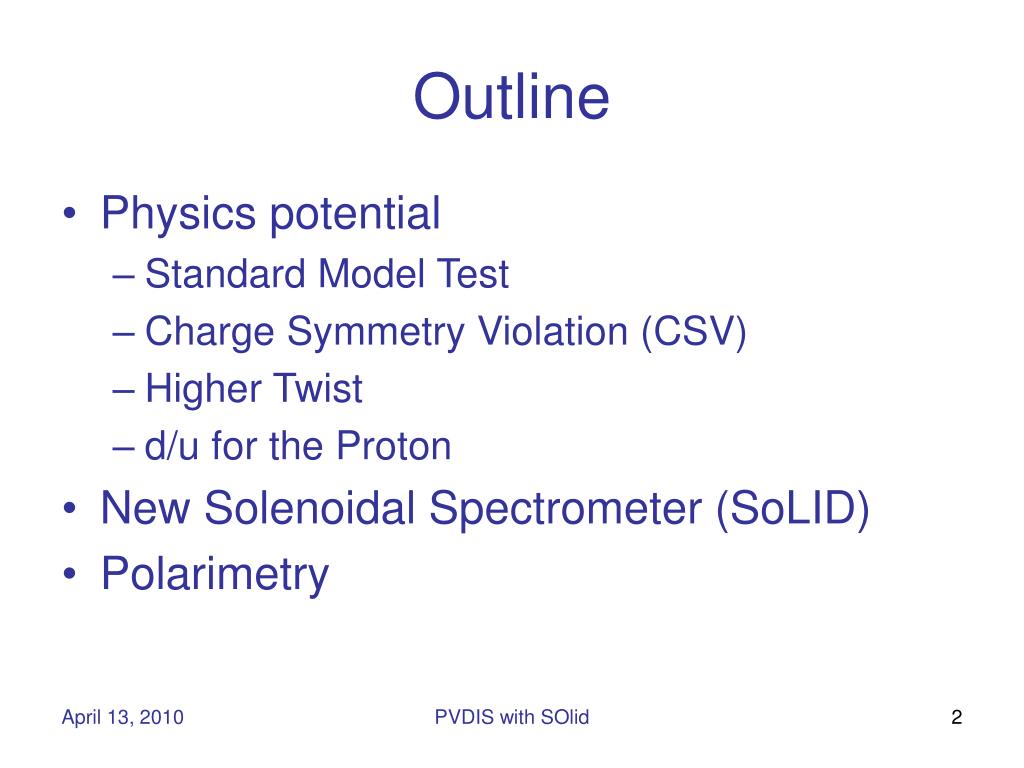 Outline

• Physics potential
– Standard Model Test
– Charge Symmetry Violation (CSV)
– Higher Twist
– d/u for the Proton
• New Solenoidal Spectrometer (SoLID)
• Polarimetry

April 13, 2010

PVDIS with SOlid

2